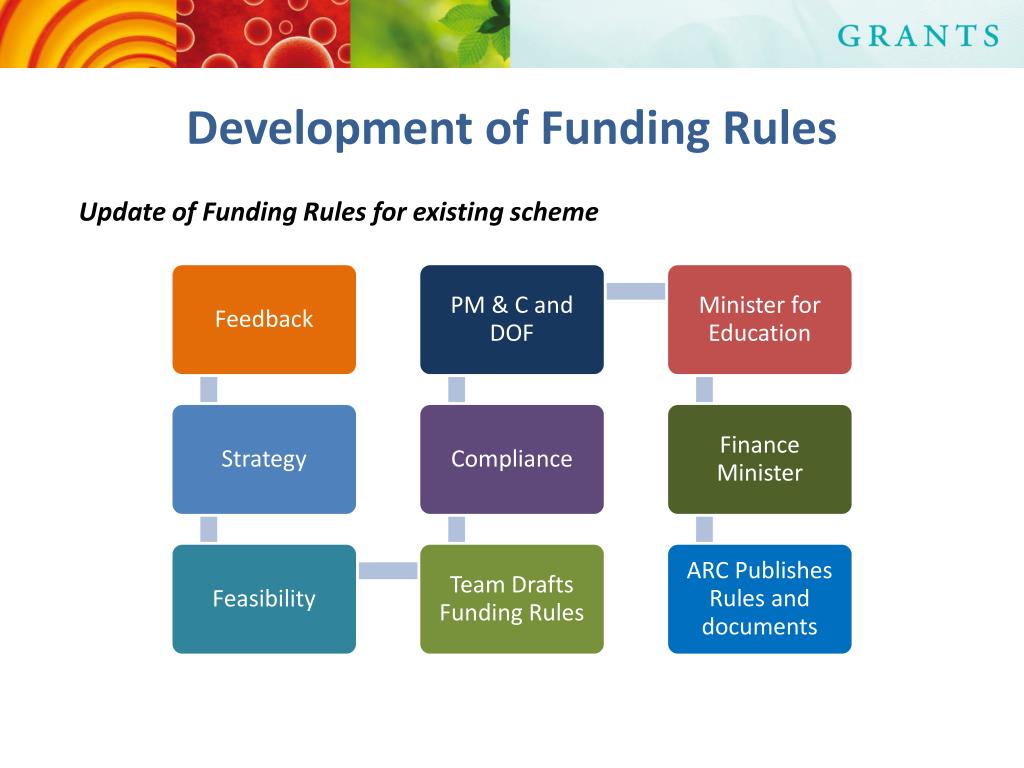 GRANTS

Development of Funding Rules

Update of Funding Rules for existing scheme

Feedback

Strategy

Feasibility

Team Drafts Funding Rules

Compliance

PM & C and DOF

Minister for Education

Finance Minister

ARC Publishes Rules and documents